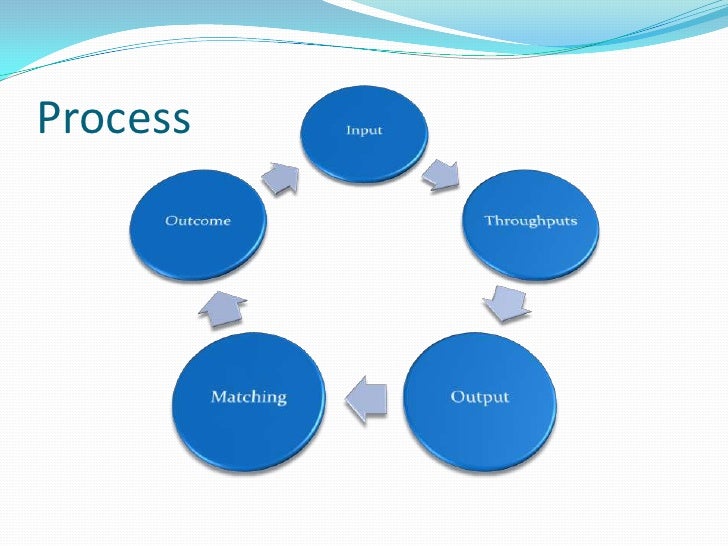 Process

Input

Throughputs

Output

Matching

Outcome